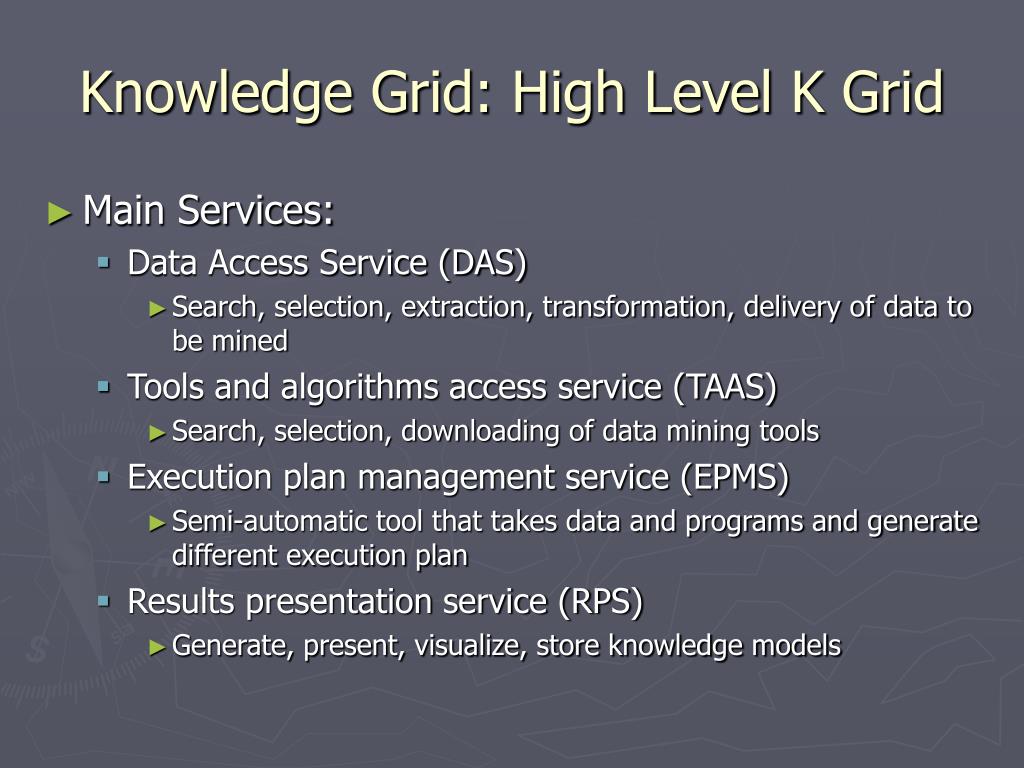 Knowledge Grid: High Level K Grid

► Main Services:

▪ Data Access Service (DAS)

► Search, selection, extraction, transformation, delivery of data to be mined

▪ Tools and algorithms access service (TAAS)

► Search, selection, downloading of data mining tools

▪ Execution plan management service (EPMS)

► Semi-automatic tool that takes data and programs and generate different execution plan

▪ Results presentation service (RPS)

► Generate, present, visualize, store knowledge models